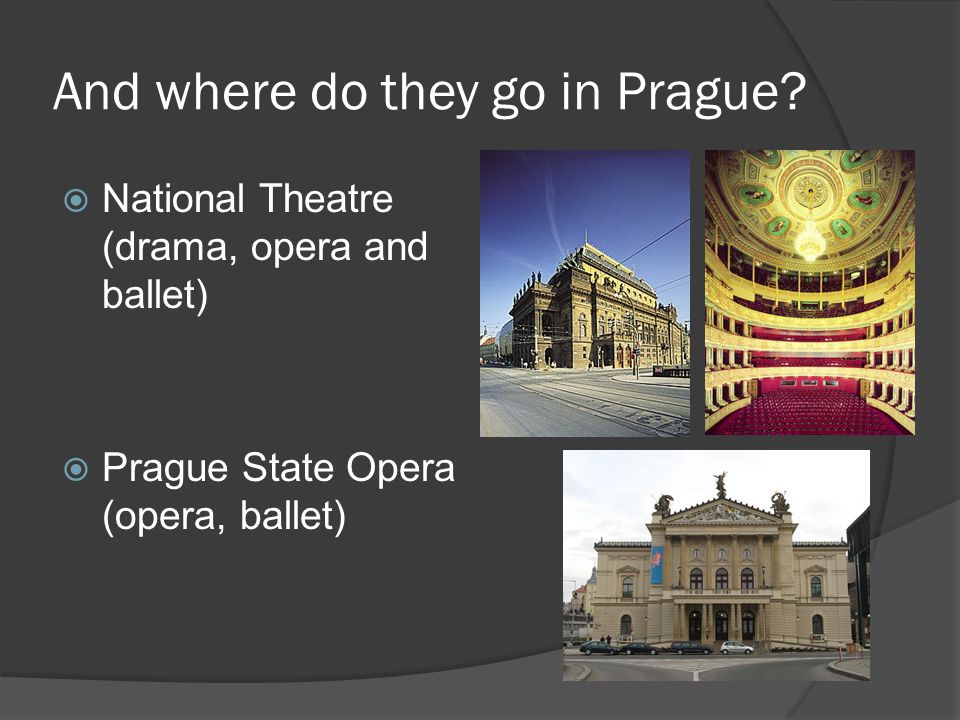 And where do they go in Prague?

National Theatre (drama, opera and ballet)

Prague State Opera (opera, ballet)